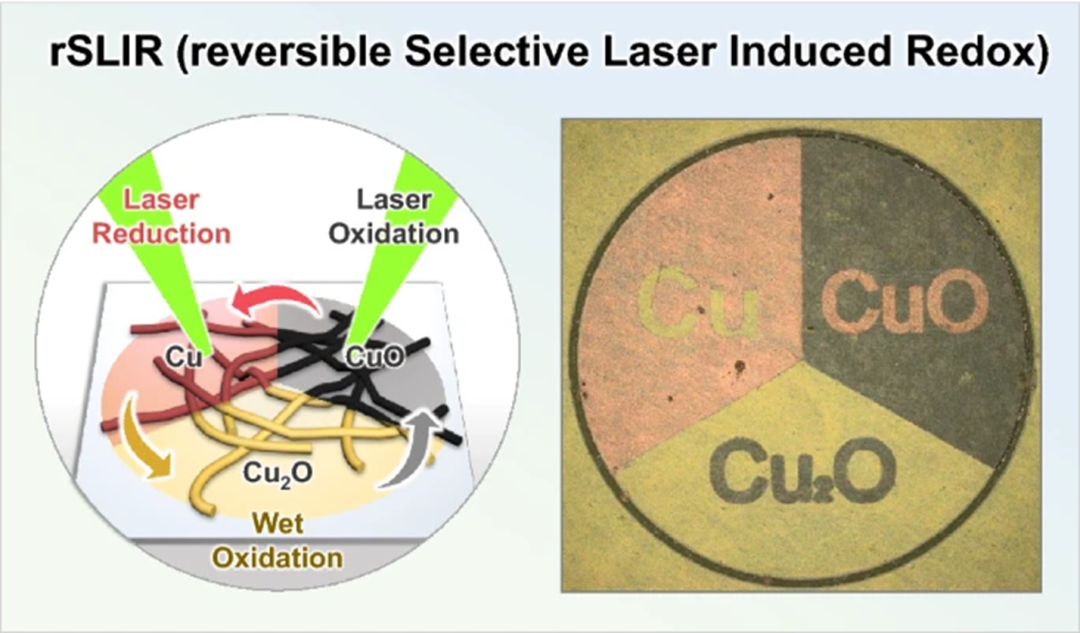 rSLIR (reversible Selective Laser Induced Redox)

Laser Reduction

Laser Oxidation

Cu

CuO

$Cu_2O$

Wet Oxidation

Cu

CuO

$Cu_2O$